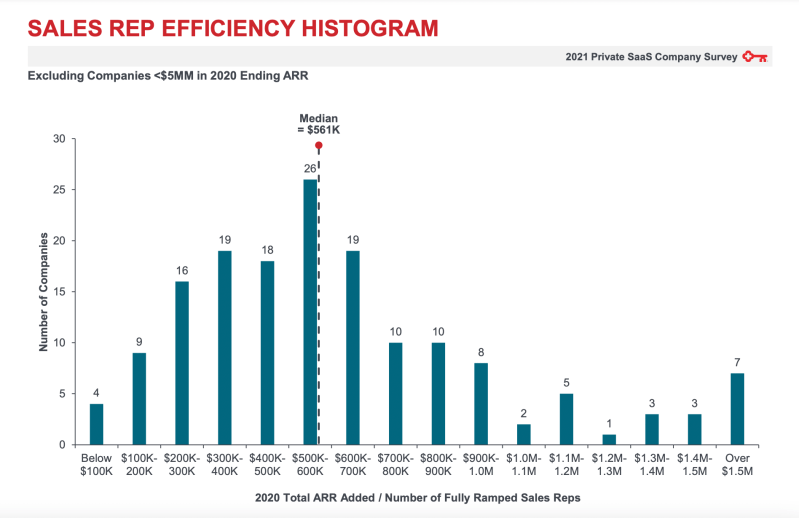 SALES REP EFFICIENCY HISTOGRAM

2021 Private SaaS Company Survey

Excluding Companies <$5MM in 2020 Ending ARR

Median = $561K

Number of Companies

30
25
20
15
10
5
0

4
9
16
19
18
26
19
10
10
8
2
5
1
3
3
7

Below $100K
$100K-200K
$200K-300K
$300K-400K
$400K-500K
$500K-600K
$600K-700K
$700K-800K
$800K-900K
$900K-1.0M
$1.0M-1.1M
$1.1M-1.2M
$1.2M-1.3M
$1.3M-1.4M
$1.4M-1.5M
Over $1.5M

2020 Total ARR Added / Number of Fully Ramped Sales Reps